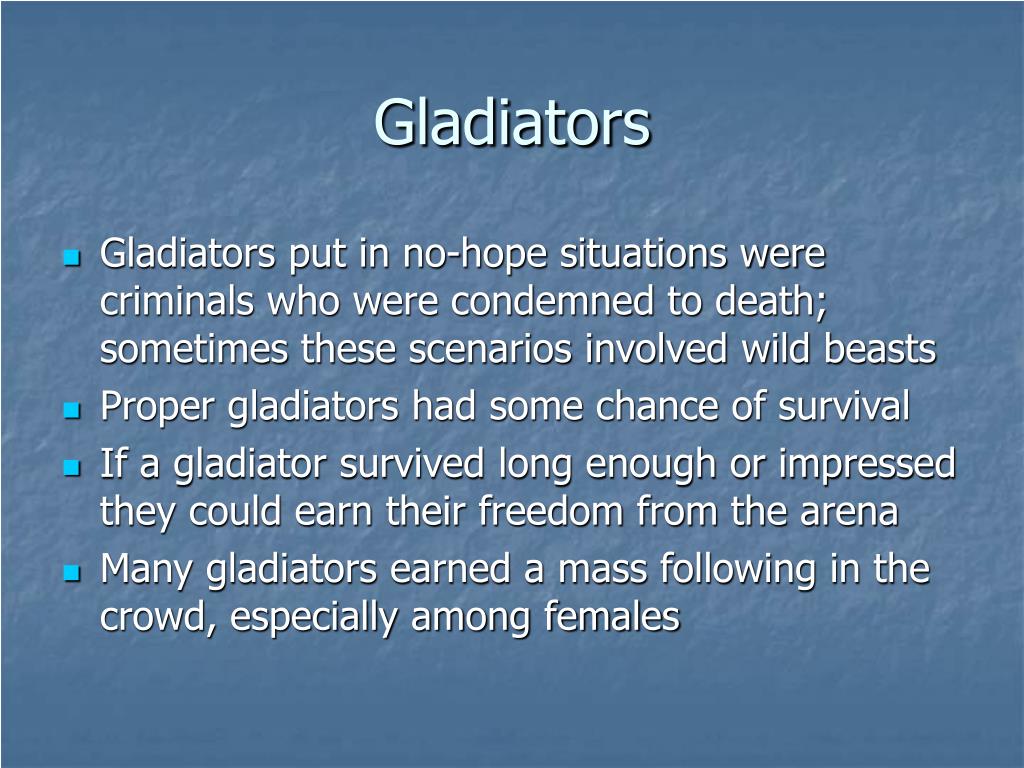 Gladiators

- Gladiators put in no-hope situations were criminals who were condemned to death; sometimes these scenarios involved wild beasts
- Proper gladiators had some chance of survival
- If a gladiator survived long enough or impressed they could earn their freedom from the arena
- Many gladiators earned a mass following in the crowd, especially among females